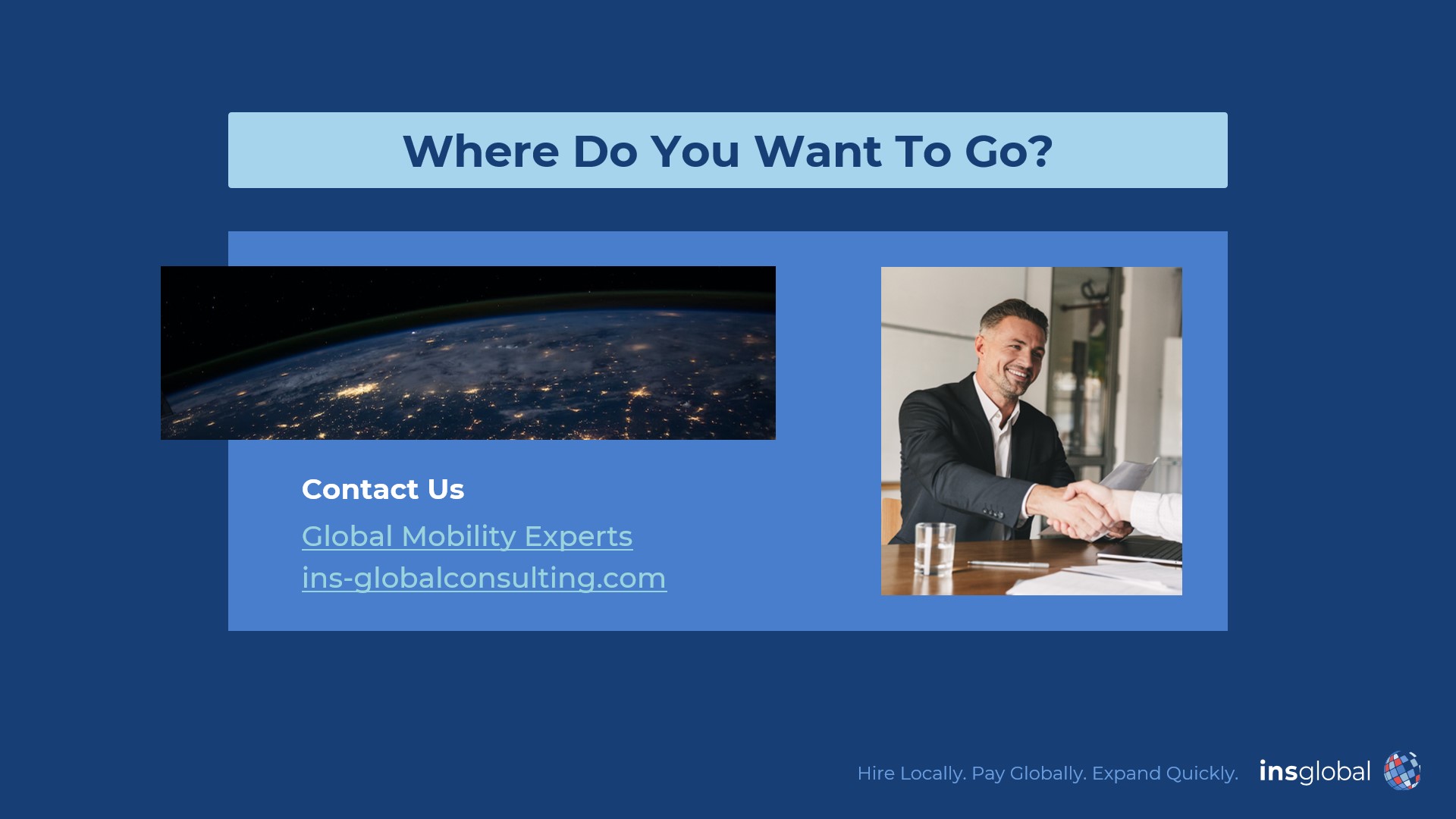 Where Do You Want To Go?

Contact Us

Global Mobility Experts
ins-globalconsulting.com

Hire Locally. Pay Globally. Expand Quickly.

insglobal